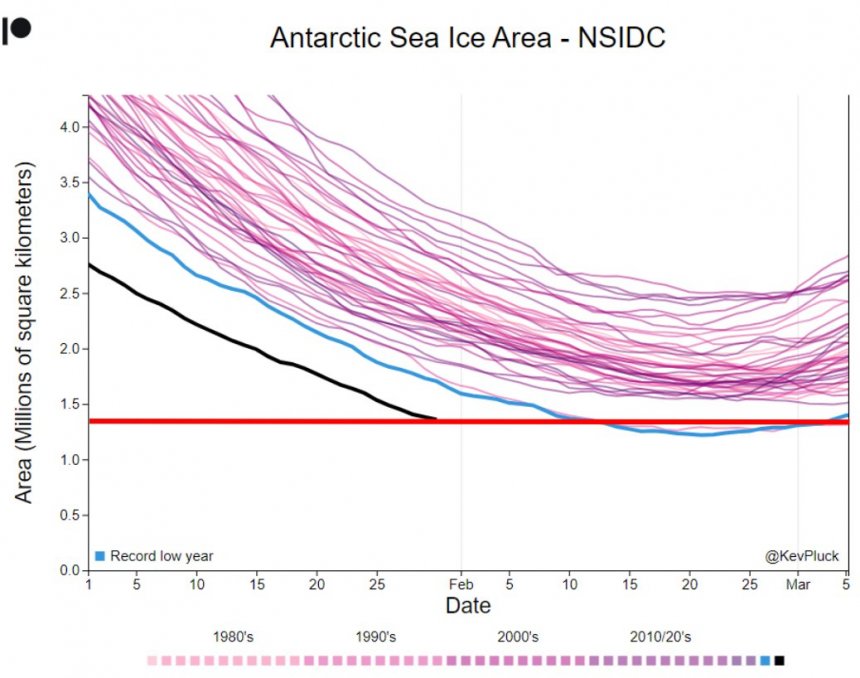 Antarctic Sea Ice Area - NSIDC

Area (Millions of square kilometers)

4.0
3.5
3.0
2.5
2.0
1.5
1.0
0.5
0.0

Record low year

@KevPluck

1 5 10 15 20 25 Feb 5 10 15 20 25 Mar 5

Date

1980's 1990's 2000's 2010/20's